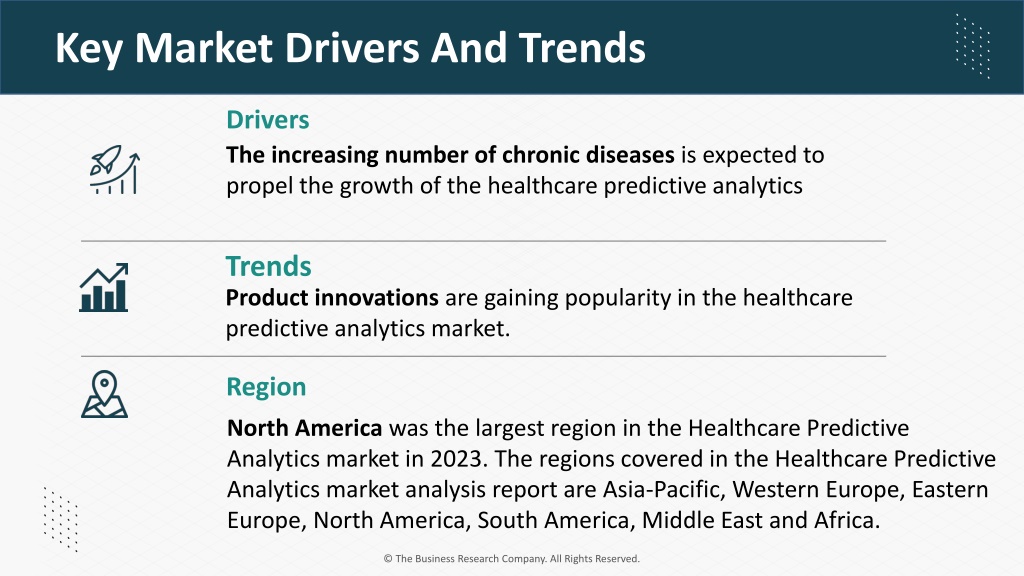 Key Market Drivers And Trends

Drivers

The increasing number of chronic diseases is expected to propel the growth of the healthcare predictive analytics

Trends

Product innovations are gaining popularity in the healthcare predictive analytics market.

Region

North America was the largest region in the Healthcare Predictive Analytics market in 2023. The regions covered in the Healthcare Predictive Analytics market analysis report are Asia-Pacific, Western Europe, Eastern Europe, North America, South America, Middle East and Africa.

© The Business Research Company. All Rights Reserved.